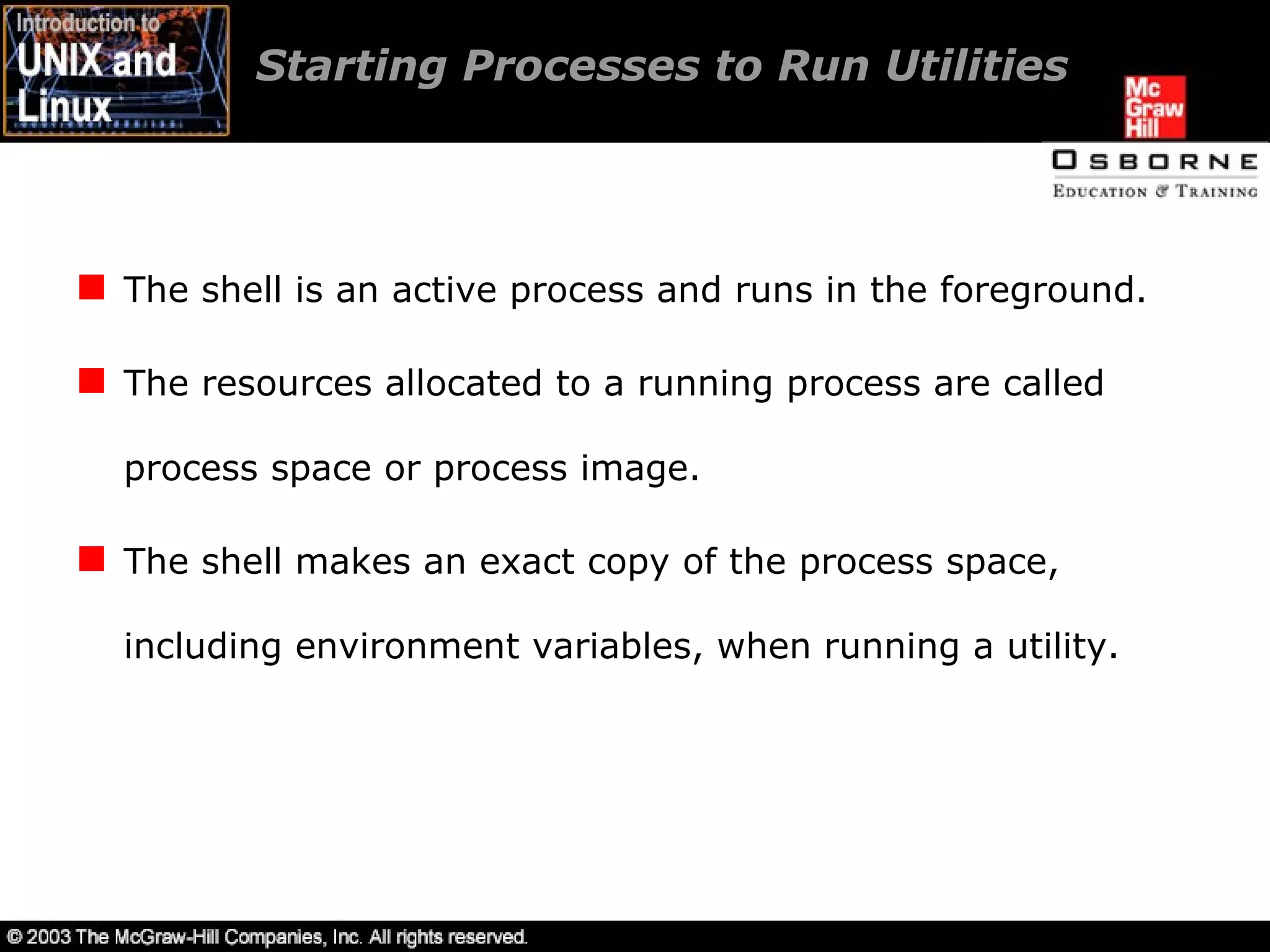 Introduction to
UNIX and
Linux

Starting Processes to Run Utilities

Mc
Graw
Hill

OSBORNE
EDUCATION & TRAINING

The shell is an active process and runs in the foreground.

The resources allocated to a running process are called process space or process image.

The shell makes an exact copy of the process space, including environment variables, when running a utility.

© 2003 The McGraw-Hill Companies, Inc. All rights reserved.